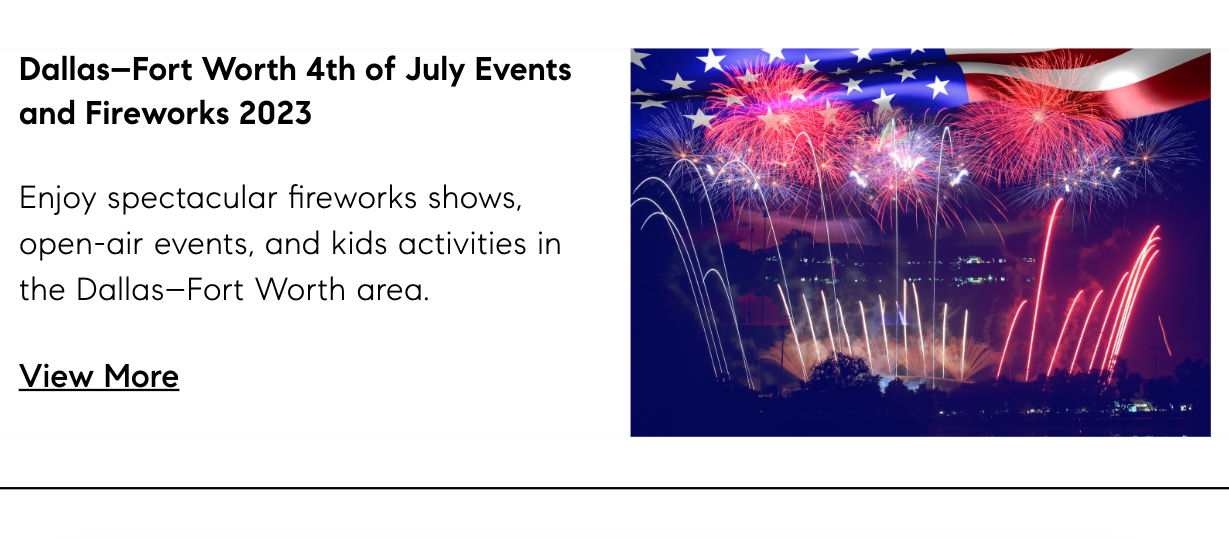 Dallas–Fort Worth 4th of July Events and Fireworks 2023

Enjoy spectacular fireworks shows, open-air events, and kids activities in the Dallas–Fort Worth area.

View More